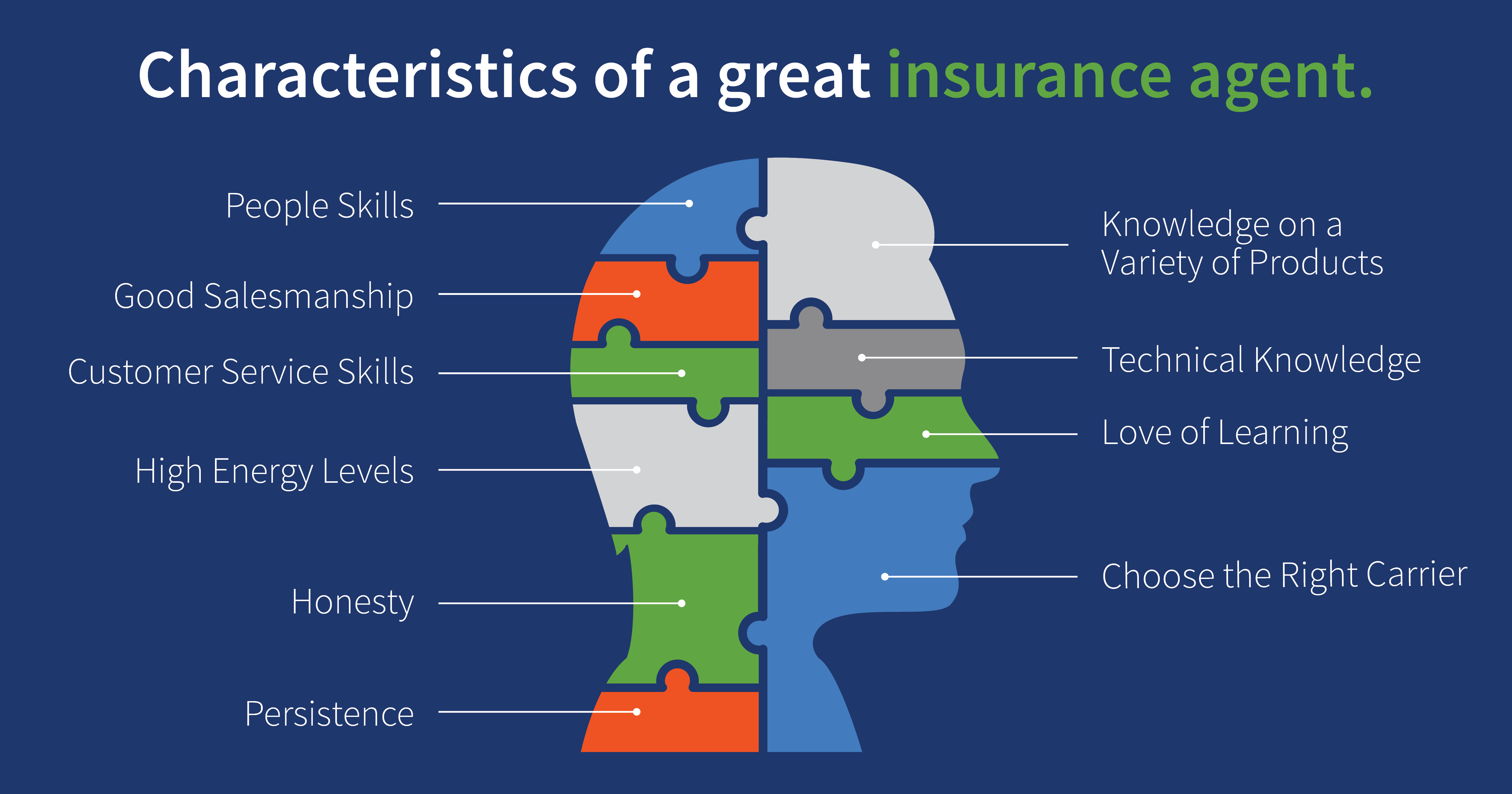 Characteristics of a great insurance agent.

People Skills

Good Salesmanship

Customer Service Skills

High Energy Levels

Honesty

Persistence

Knowledge on a Variety of Products

Technical Knowledge

Love of Learning

Choose the Right Carrier